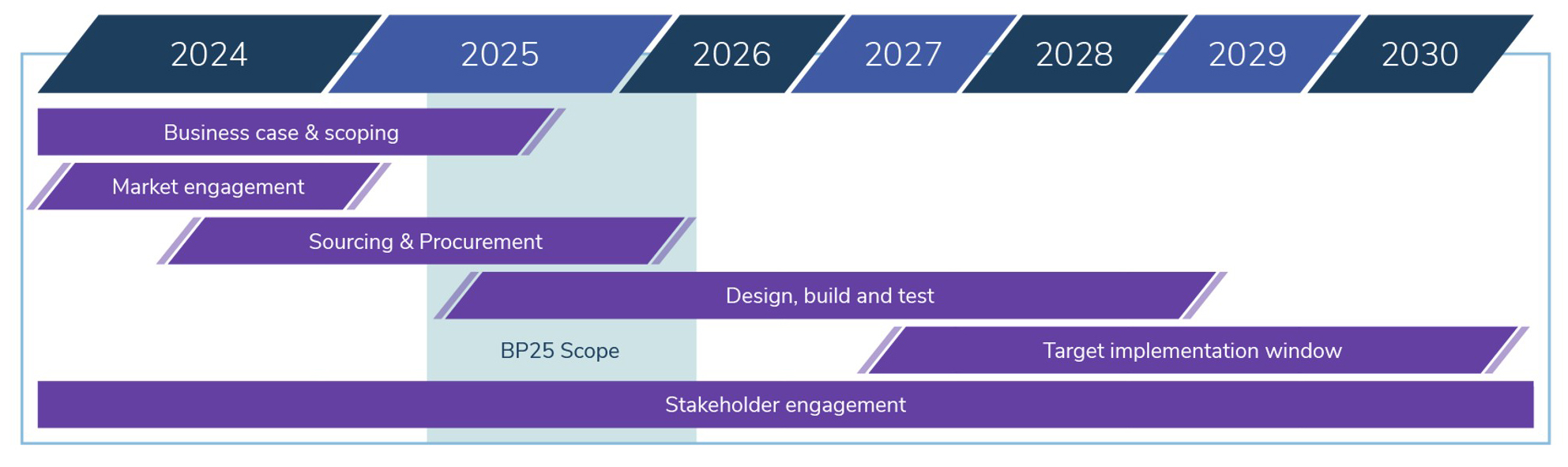 2024 2025 2026 2027 2028 2029 2030

Business case & scoping

Market engagement

Sourcing & Procurement

Design, build and test

BP25 Scope

Target implementation window

Stakeholder engagement